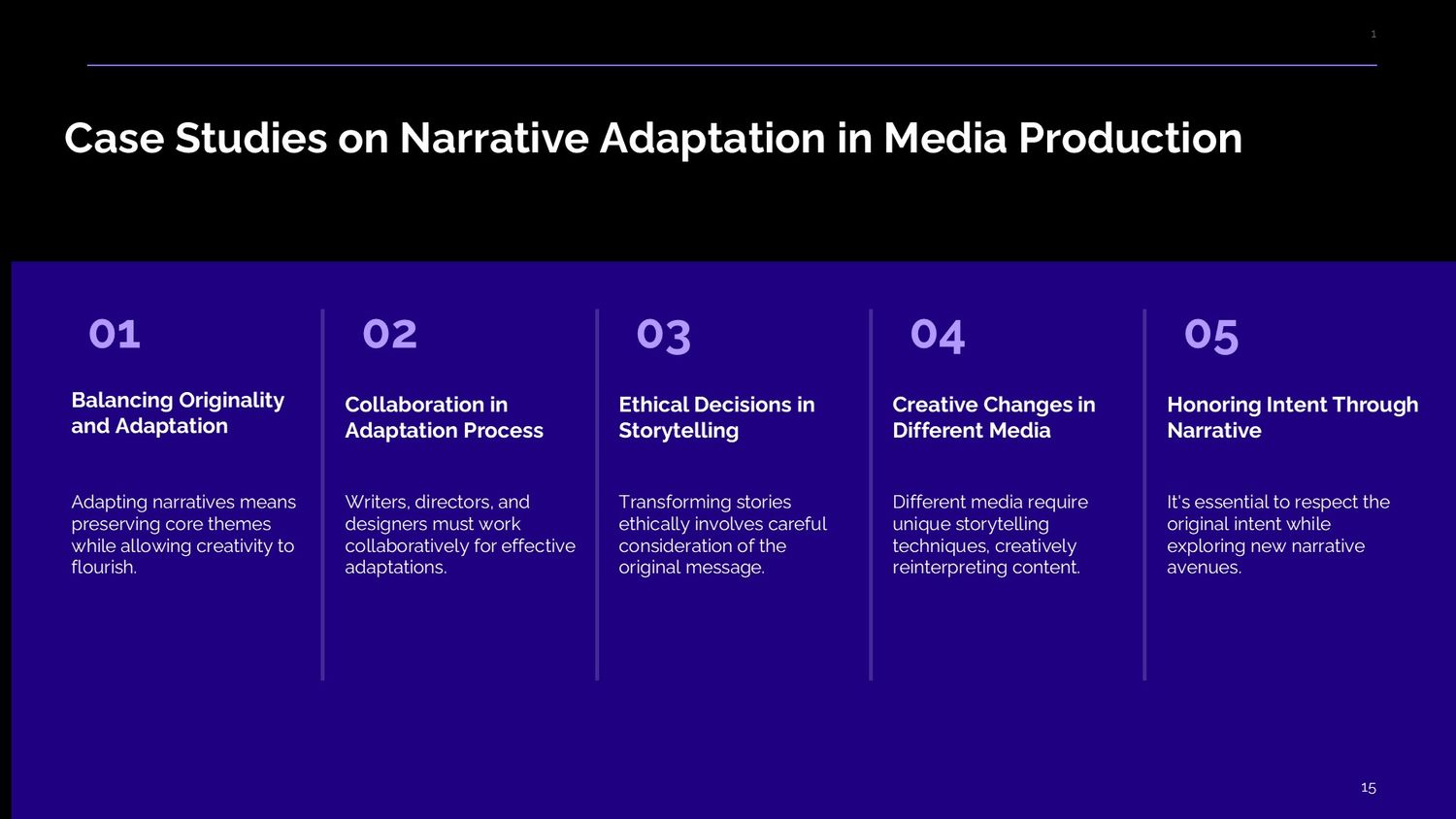 1

Case Studies on Narrative Adaptation in Media Production

01

Balancing Originality and Adaptation

Adapting narratives means preserving core themes while allowing creativity to flourish.

02

Collaboration in Adaptation Process

Writers, directors, and designers must work collaboratively for effective adaptations.

03

Ethical Decisions in Storytelling

Transforming stories ethically involves careful consideration of the original message.

04

Creative Changes in Different Media

Different media require unique storytelling techniques, creatively reinterpreting content.

05

Honoring Intent Through Narrative

It's essential to respect the original intent while exploring new narrative avenues.

15